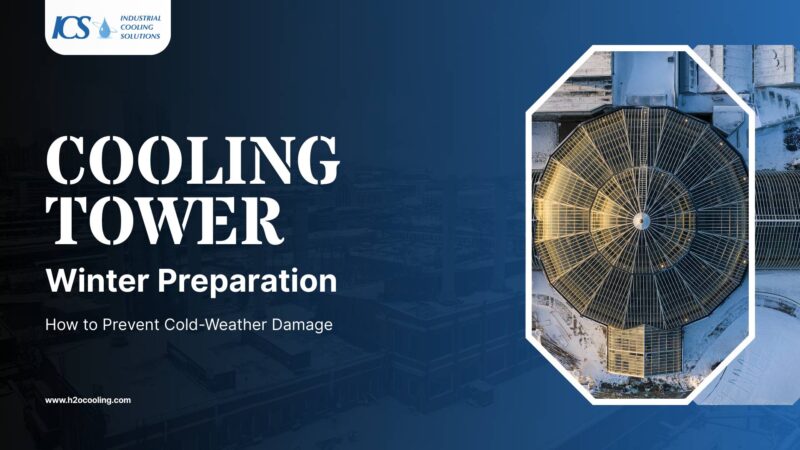 ICS INDUSTRIAL COOLING SOLUTIONS

COOLING TOWER

Winter Preparation

How to Prevent Cold-Weather Damage

www.h2ocooling.com